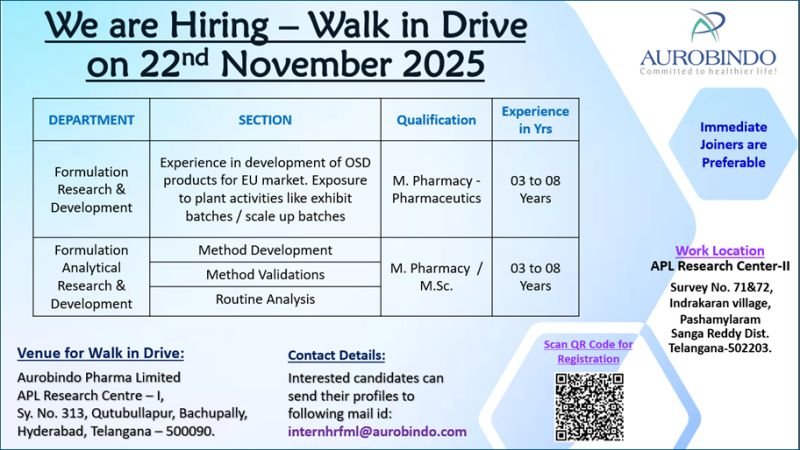 We are Hiring – Walk in Drive on 22$^{nd}$ November 2025

AUROBINDO
Committed to healthier life!

| DEPARTMENT | SECTION | Qualification | Experience in Yrs |
|---|---|---|---|
| Formulation Research & Development | Experience in development of OSD products for EU market. Exposure to plant activities like exhibit batches / scale up batches | M. Pharmacy - Pharmaceutics | 03 to 08 Years |
| Formulation Analytical Research & Development | Method Development | M. Pharmacy / M.Sc. | 03 to 08 Years |
| | Method Validations | | |
| | Routine Analysis | | |

Immediate Joiners are Preferable

Work Location
APL Research Center-II
Survey No. 71&72, Indrakaran village, Pashamylaram Sanga Reddy Dist. Telangana-502203.

Venue for Walk in Drive:
Aurobindo Pharma Limited
APL Research Centre – I,
Sy. No. 313, Qutubullapur, Bachupally,
Hyderabad, Telangana – 500090.

Contact Details:
Interested candidates can send their profiles to following mail id:
internhrfml@aurobindo.com

Scan QR Code for Registration